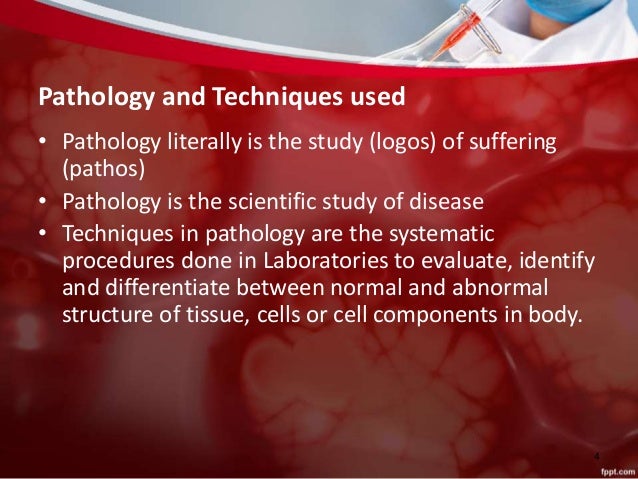 Pathology and Techniques used

• Pathology literally is the study (logos) of suffering (pathos)
• Pathology is the scientific study of disease
• Techniques in pathology are the systematic procedures done in Laboratories to evaluate, identify and differentiate between normal and abnormal structure of tissue, cells or cell components in body.

4

fppt.com